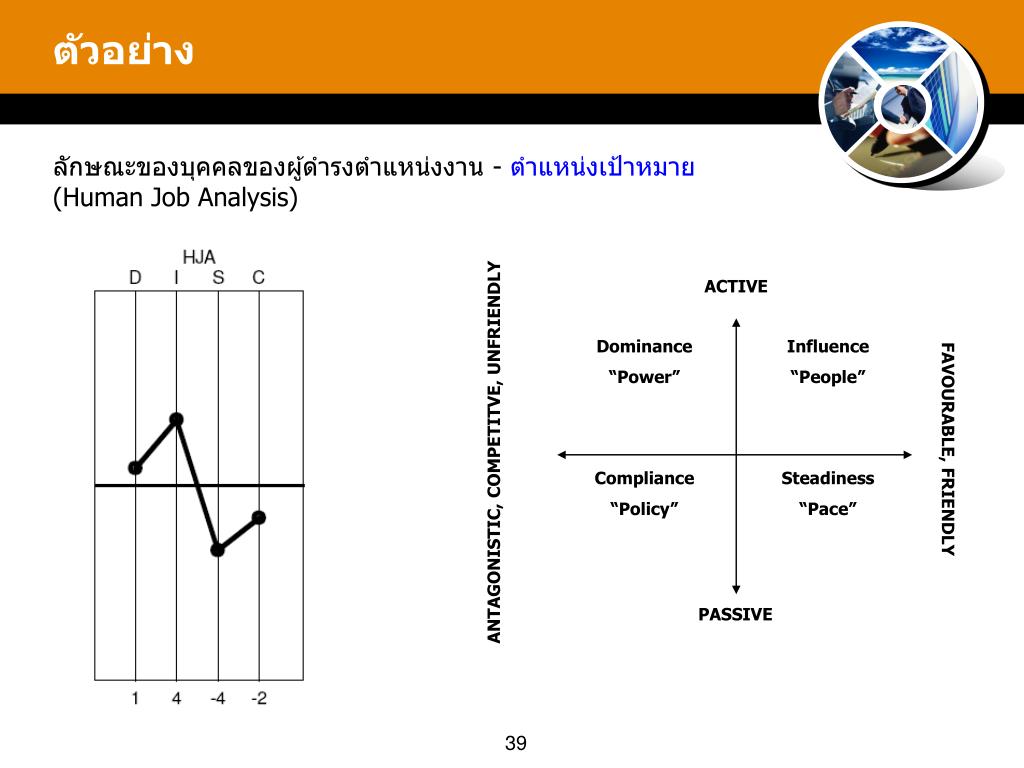 ตัวอย่าง

ลักษณะของบุคคลของผู้ดำรงตำแหน่งงาน - ตำแหน่งเป้าหมาย
(Human Job Analysis)

HJA
D I S C

1 4 -4 -2

ANTAGONISTIC, COMPETITVE, UNFRIENDLY

ACTIVE

Dominance
“Power”

Influence
“People”

Compliance
“Policy”

Steadiness
“Pace”

PASSIVE

FAVOURABLE, FRIENDLY

39